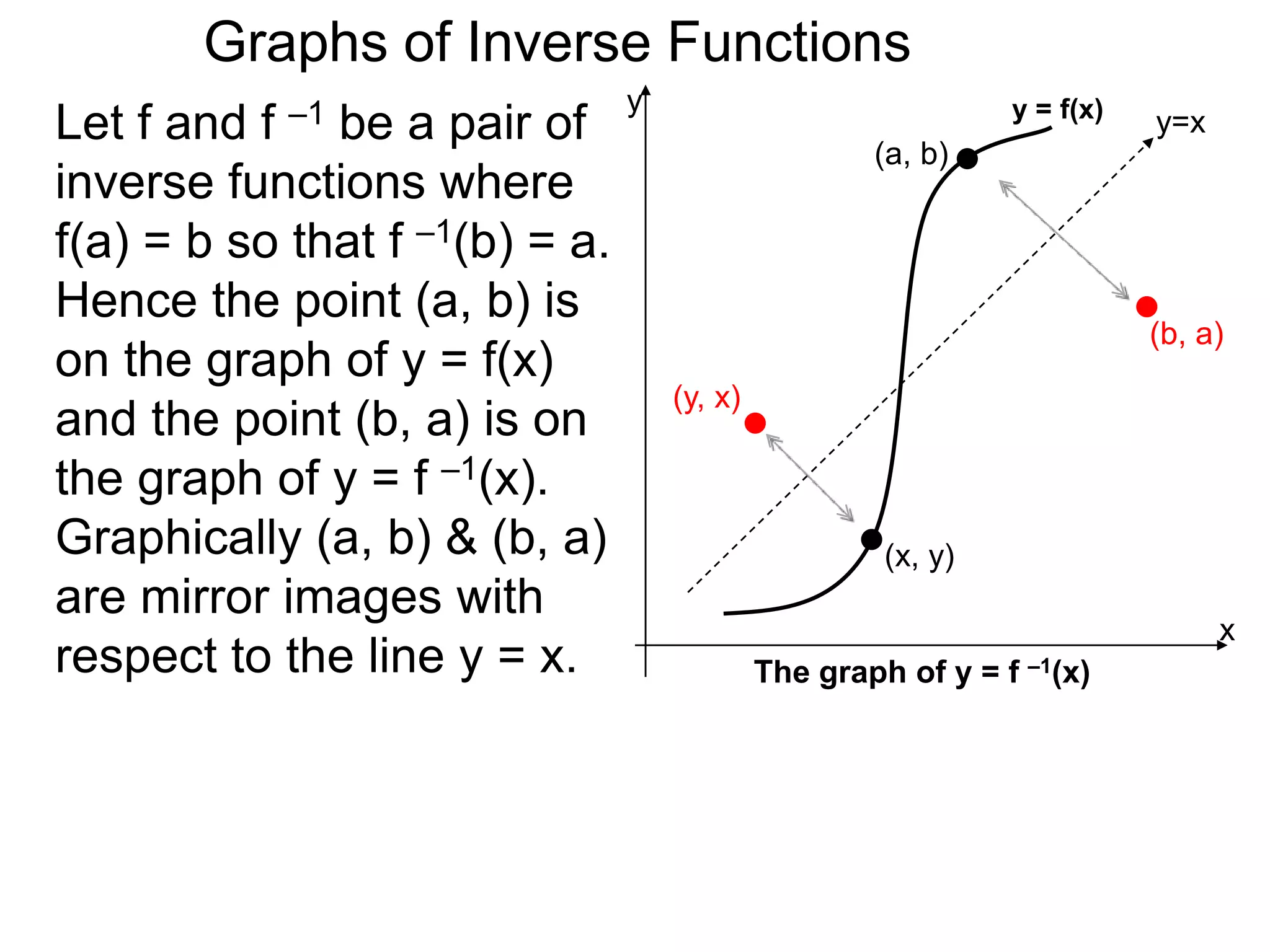 Graphs of Inverse Functions

Let f and $f^{-1}$ be a pair of inverse functions where f(a) = b so that $f^{-1}(b) = a$. Hence the point (a, b) is on the graph of y = f(x) and the point (b, a) is on the graph of $y = f^{-1}(x)$. Graphically (a, b) & (b, a) are mirror images with respect to the line y = x.

y

y = f(x)

y=x

(a, b)

(b, a)

(y, x)

(x, y)

x

The graph of $y = f^{-1}(x)$